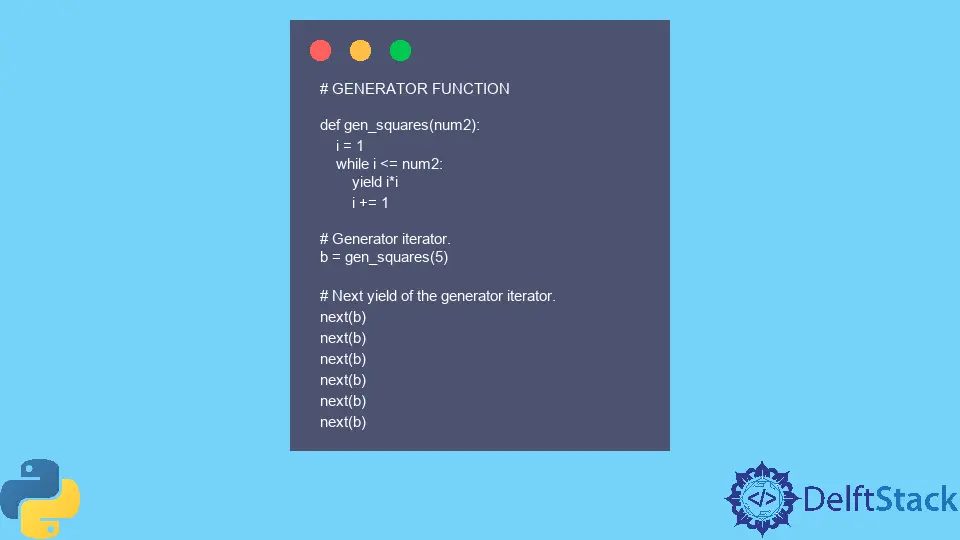 # GENERATOR FUNCTION

def gen_squares(num2):
    i = 1
    while i <= num2:
        yield i*i
        i += 1

# Generator iterator.
b = gen_squares(5)

# Next yield of the generator iterator.
next(b)
next(b)
next(b)
next(b)
next(b)
next(b)

</> DelftStack